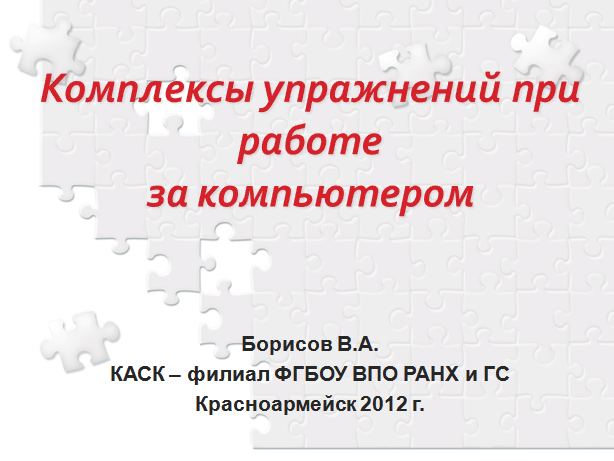 Комплексы упражнений при работе
за компьютером

Борисов В.А.
КАСК – филиал ФГБОУ ВПО РАНХ и ГС
Красноармейск 2012 г.